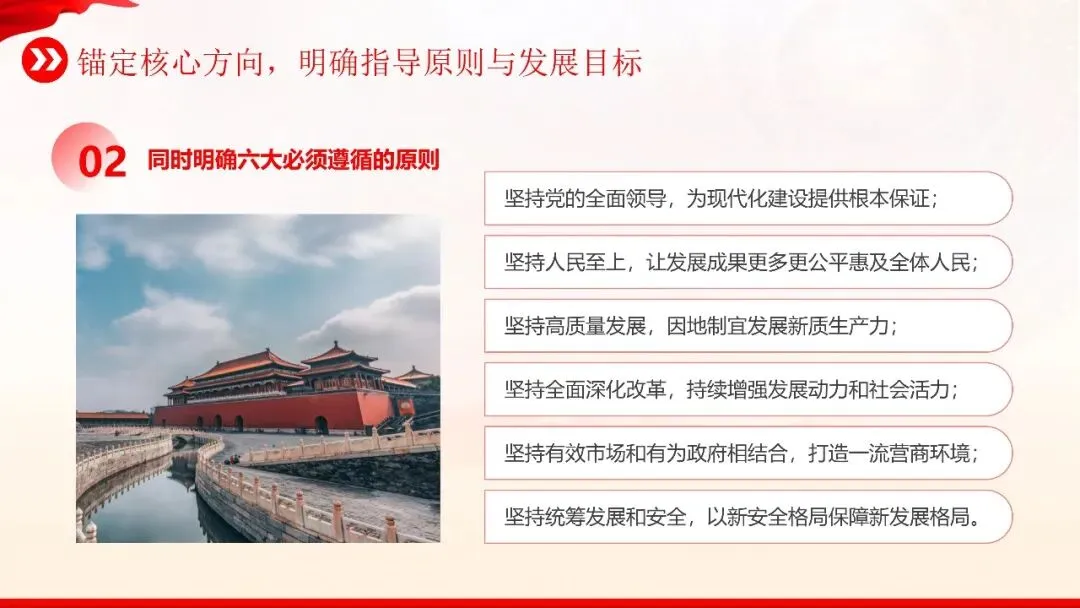 锚定核心方向，明确指导原则与发展目标

02 同时明确六大必须遵循的原则

坚持党的全面领导，为现代化建设提供根本保证；

坚持人民至上，让发展成果更多更公平惠及全体人民；

坚持高质量发展，因地制宜发展新质生产力；

坚持全面深化改革，持续增强发展动力和社会活力；

坚持有效市场和有为政府相结合，打造一流营商环境；

坚持统筹发展和安全，以新安全格局保障新发展格局。